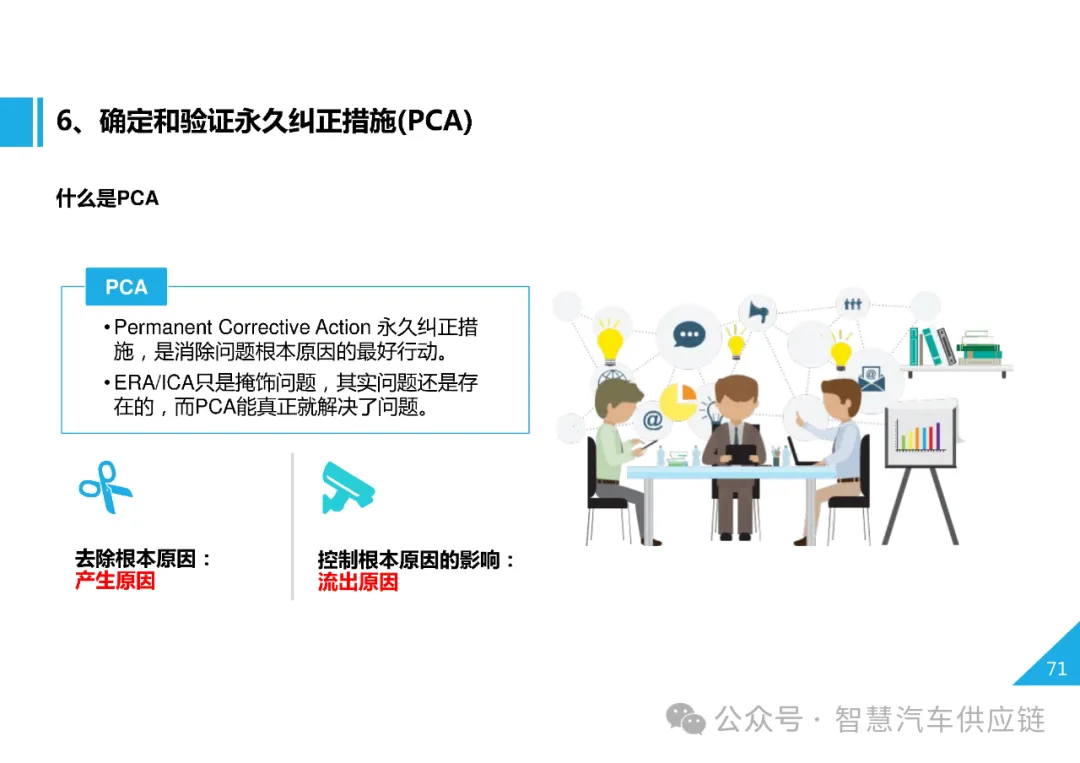 6、确定和验证永久纠正措施(PCA)

什么是PCA

PCA

• Permanent Corrective Action 永久纠正措施，是消除问题根本原因的最好行动。

• ERA/ICA只是掩饰问题，其实问题还是存在的，而PCA能真正就解决了问题。

去除根本原因：
产生原因

控制根本原因的影响：
流出原因

71

公众号 · 智慧汽车供应链